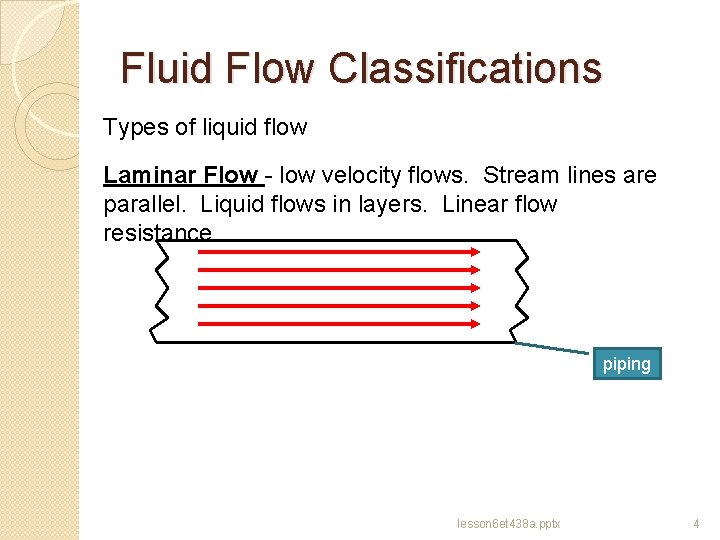 Fluid Flow Classifications

Types of liquid flow

Laminar Flow - low velocity flows. Stream lines are parallel. Liquid flows in layers. Linear flow resistance

piping

lesson6et438a.pptx

4